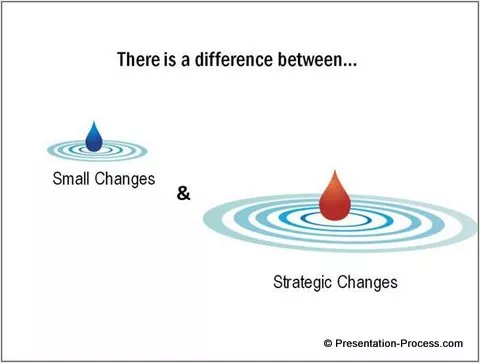 There is a difference between...

Small Changes

&

Strategic Changes

© Presentation-Process.com